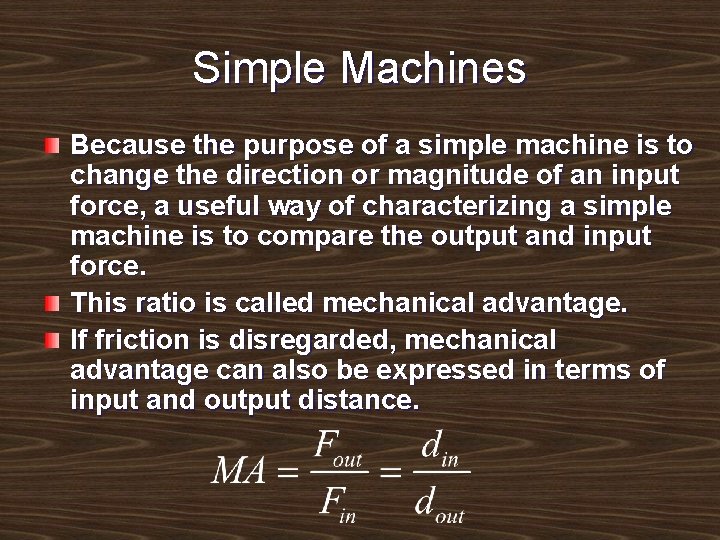 Simple Machines

Because the purpose of a simple machine is to change the direction or magnitude of an input force, a useful way of characterizing a simple machine is to compare the output and input force.

This ratio is called mechanical advantage.

If friction is disregarded, mechanical advantage can also be expressed in terms of input and output distance.

$MA = \frac{F_{out}}{F_{in}} = \frac{d_{in}}{d_{out}}$